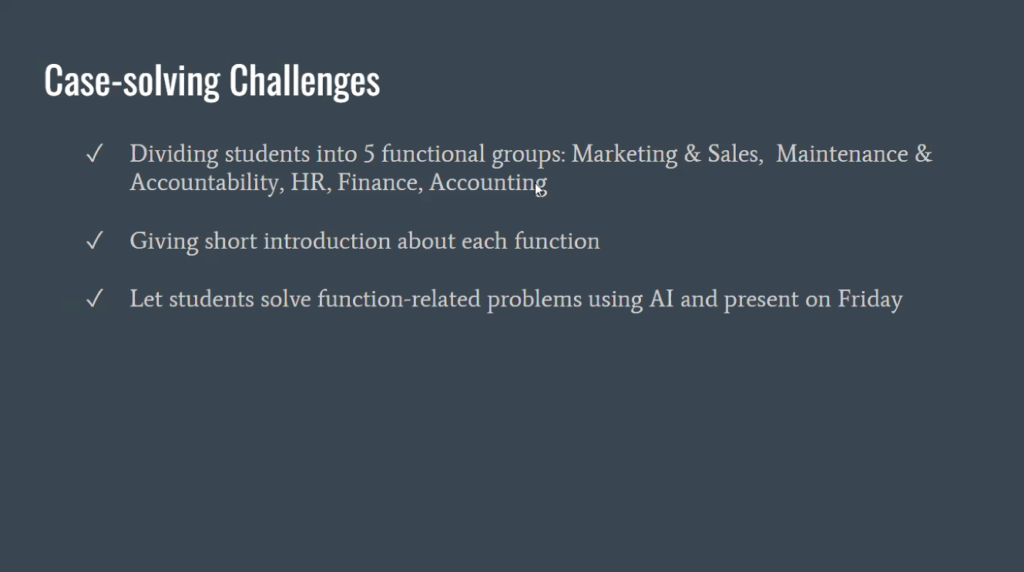 Case-solving Challenges

✓ Dividing students into 5 functional groups: Marketing & Sales, Maintenance & Accountability, HR, Finance, Accounting

✓ Giving short introduction about each function

✓ Let students solve function-related problems using AI and present on Friday